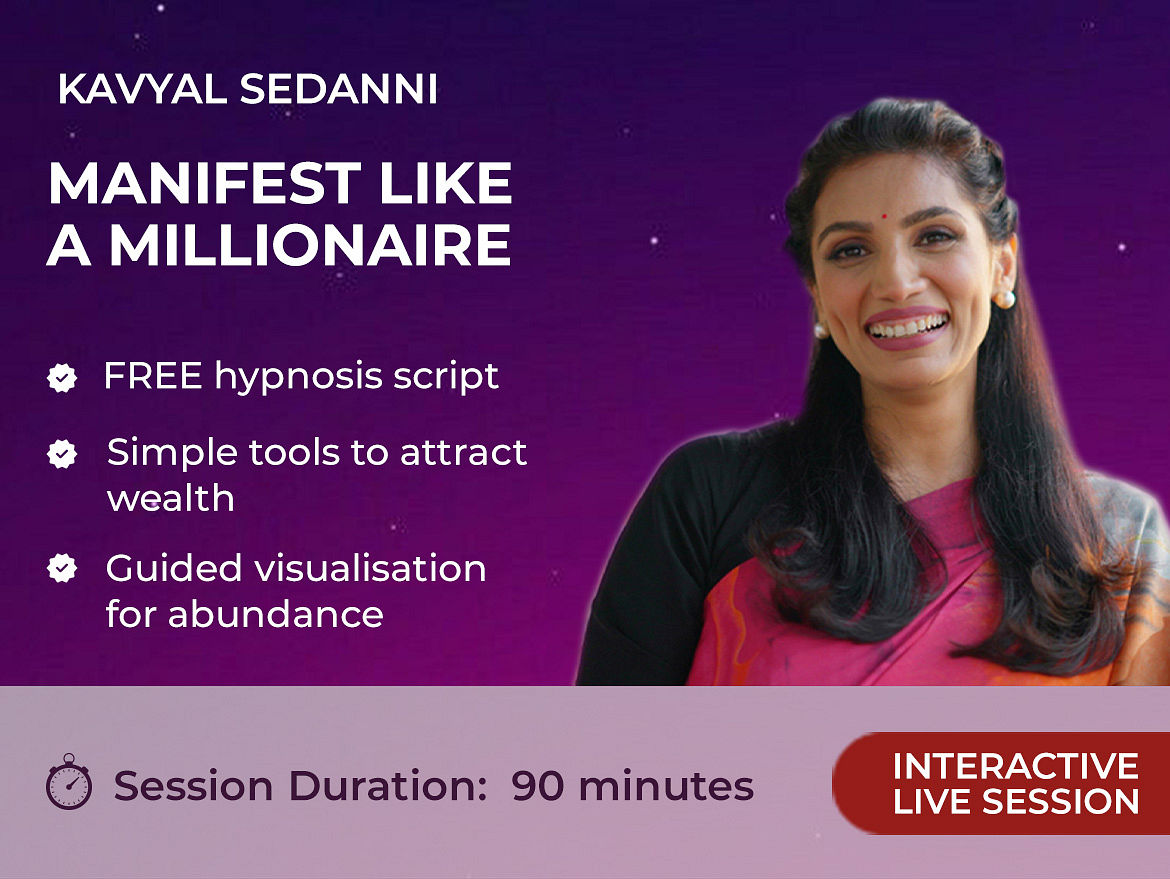 KAVYAL SEDANNI

MANIFEST LIKE A MILLIONAIRE

FREE hypnosis script

Simple tools to attract wealth

Guided visualisation for abundance

Session Duration: 90 minutes

INTERACTIVE LIVE SESSION